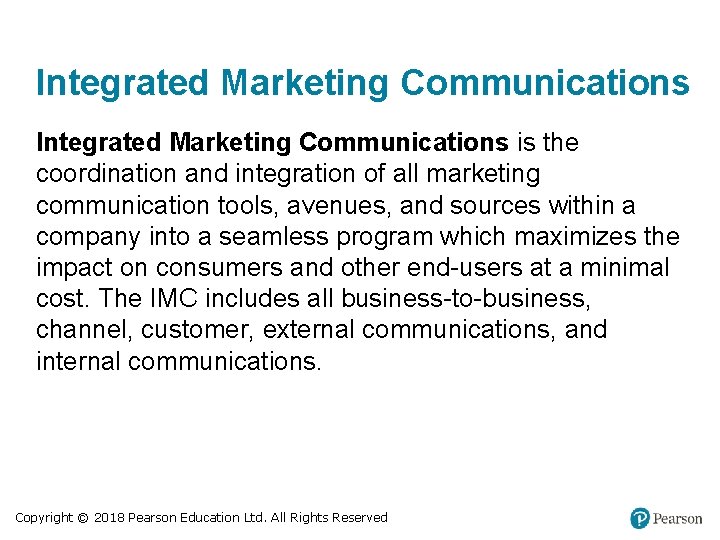 Integrated Marketing Communications

Integrated Marketing Communications is the coordination and integration of all marketing communication tools, avenues, and sources within a company into a seamless program which maximizes the impact on consumers and other end-users at a minimal cost. The IMC includes all business-to-business, channel, customer, external communications, and internal communications.

Copyright © 2018 Pearson Education Ltd. All Rights Reserved

Pearson